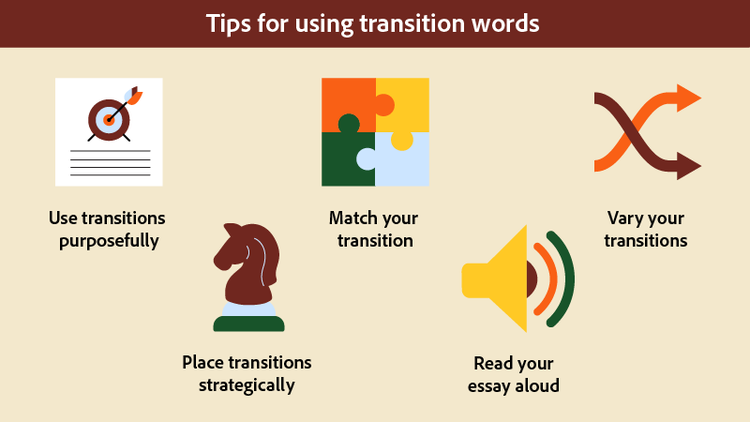 Tips for using transition words

Use transitions purposefully

Place transitions strategically

Match your transition

Read your essay aloud

Vary your transitions